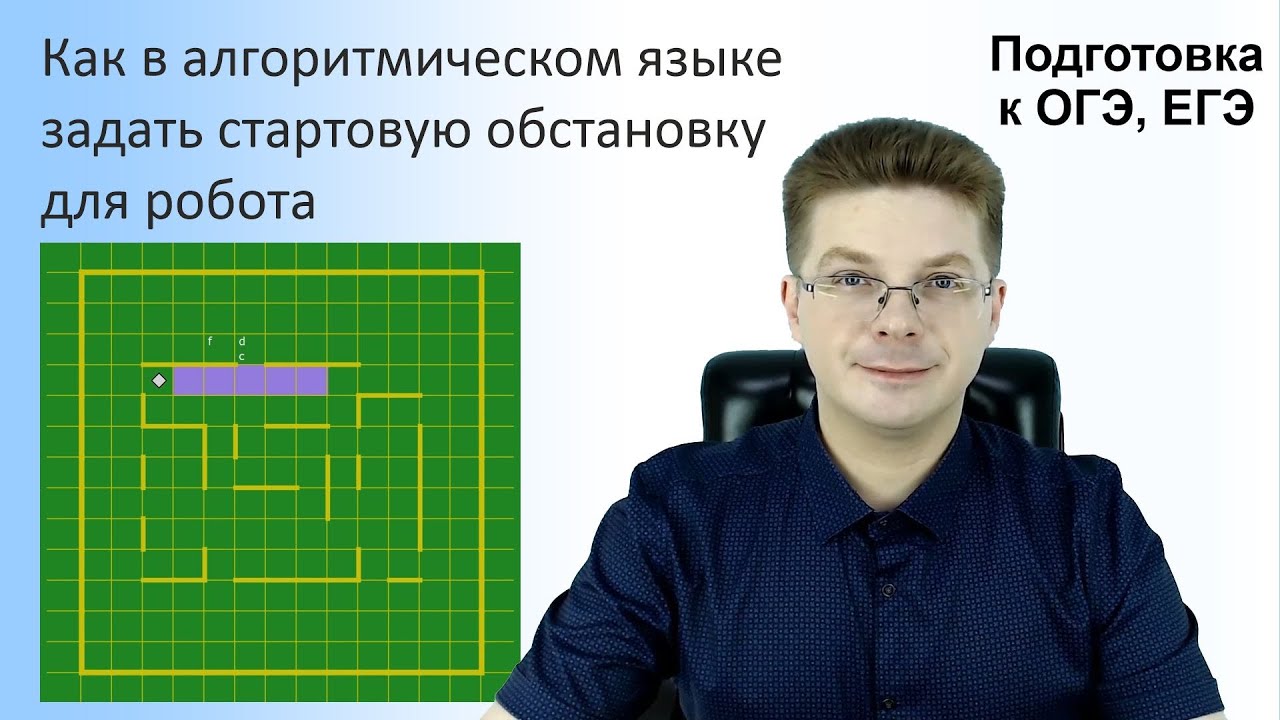 Как в алгоритмическом языке задать стартовую обстановку для робота

Подготовка к ОГЭ, ЕГЭ

f

d
c